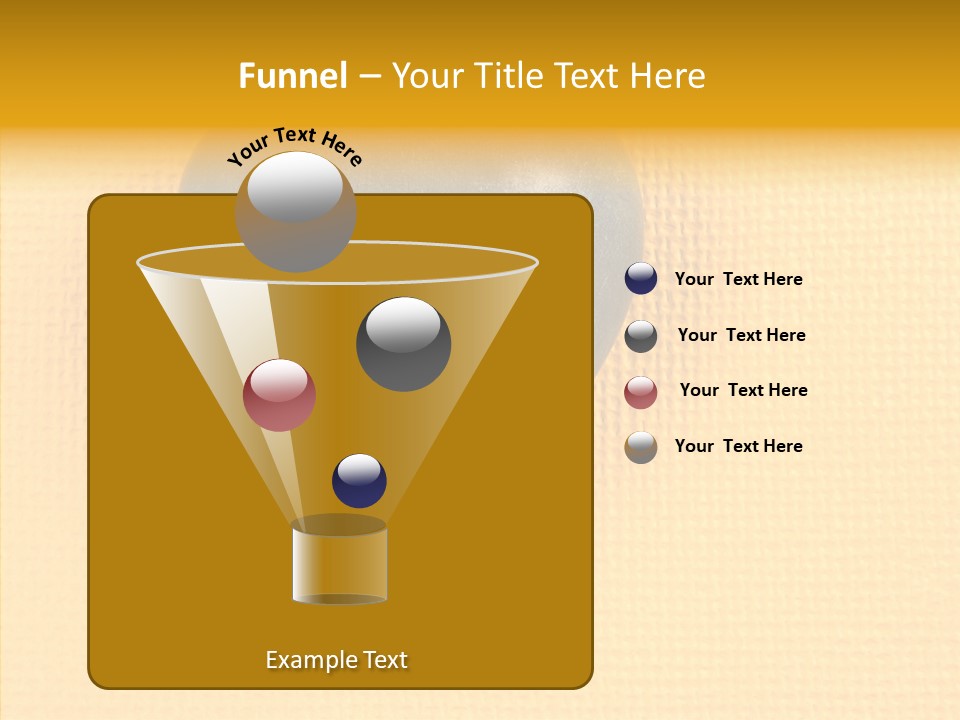 Funnel – Your Title Text Here

Your Text Here

Your Text Here

Your Text Here

Your Text Here

Your Text Here

Example Text